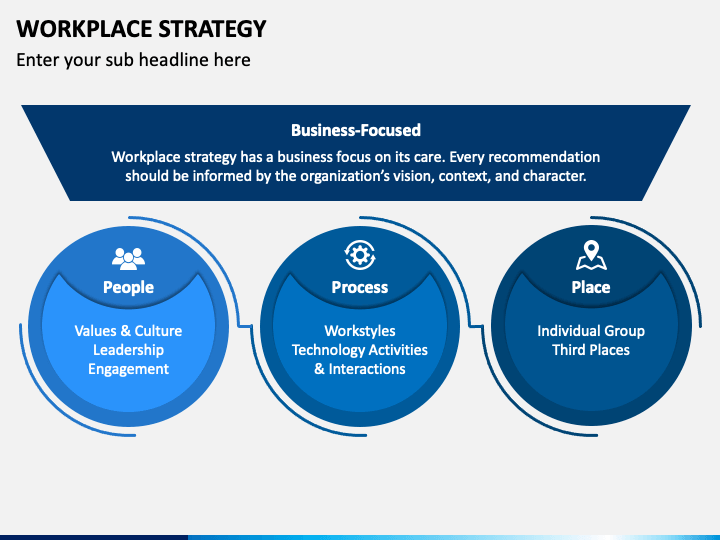 WORKPLACE STRATEGY
Enter your sub headline here

Business-Focused
Workplace strategy has a business focus on its care. Every recommendation should be informed by the organization's vision, context, and character.

People
Values & Culture
Leadership
Engagement

Process
Workstyles
Technology Activities
& Interactions

Place
Individual Group
Third Places